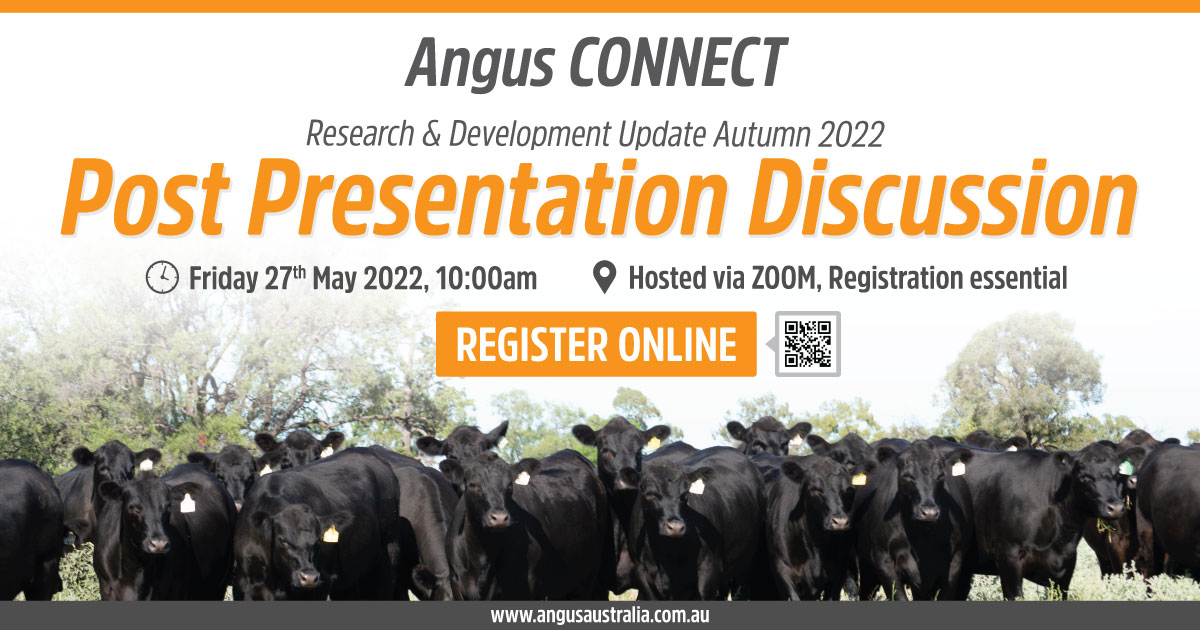 Angus CONNECT

Research & Development Update Autumn 2022

Post Presentation Discussion

Friday 27$^{th}$ May 2022, 10:00am

Hosted via ZOOM, Registration essential

REGISTER ONLINE

www.angusaustralia.com.au